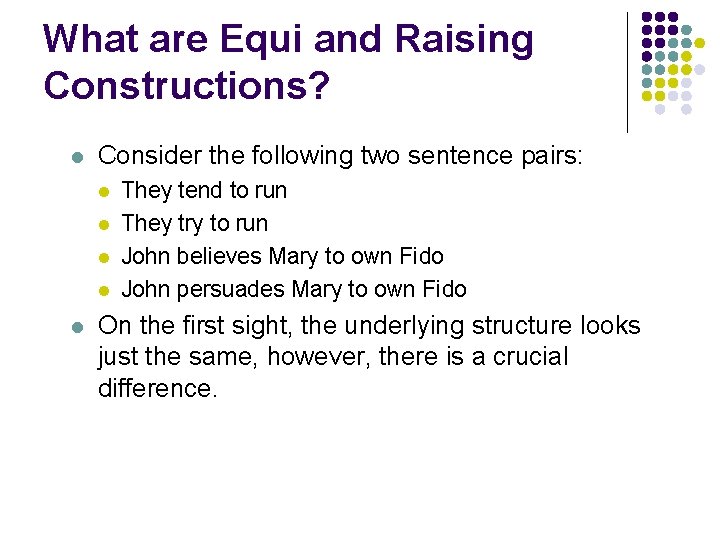 What are Equi and Raising Constructions?

Consider the following two sentence pairs:

They tend to run

They try to run

John believes Mary to own Fido

John persuades Mary to own Fido

On the first sight, the underlying structure looks just the same, however, there is a crucial difference.